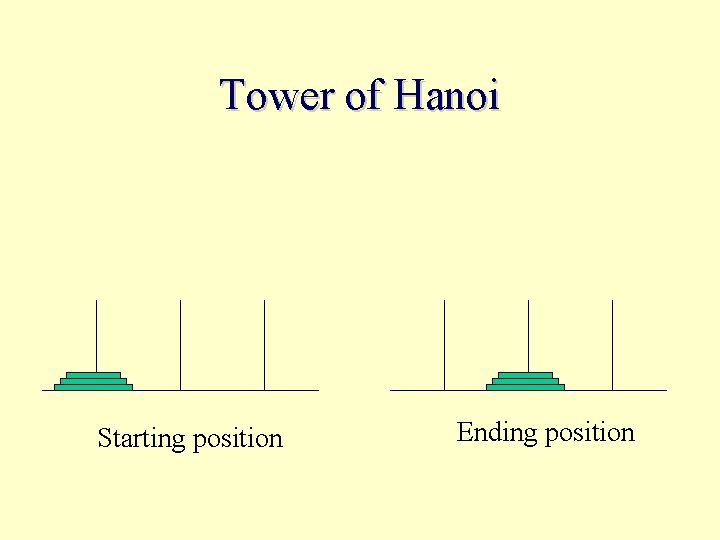 Tower of Hanoi

Starting position

Ending position